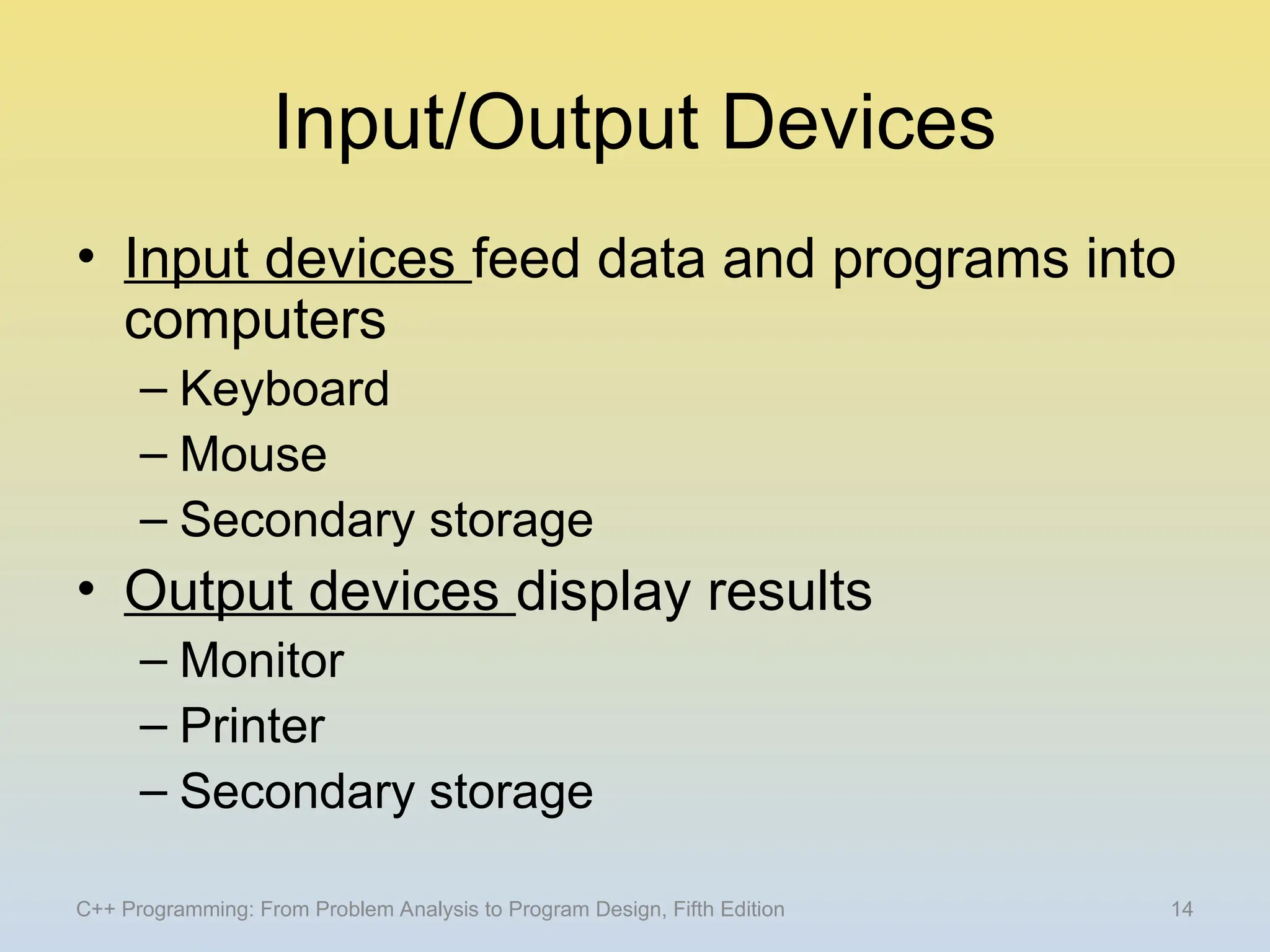 Input/Output Devices

• Input devices feed data and programs into computers
 – Keyboard
 – Mouse
 – Secondary storage
• Output devices display results
 – Monitor
 – Printer
 – Secondary storage

C++ Programming: From Problem Analysis to Program Design, Fifth Edition
14